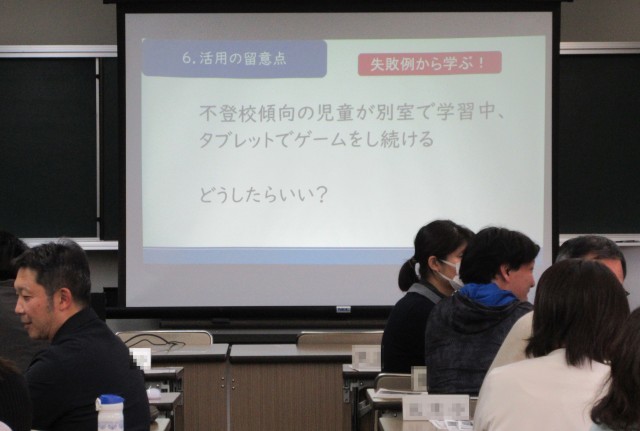 6. 活用の留意点

失敗例から学ぶ！

不登校傾向の児童が別室で学習中、タブレットでゲームをし続ける

どうしたらいい？